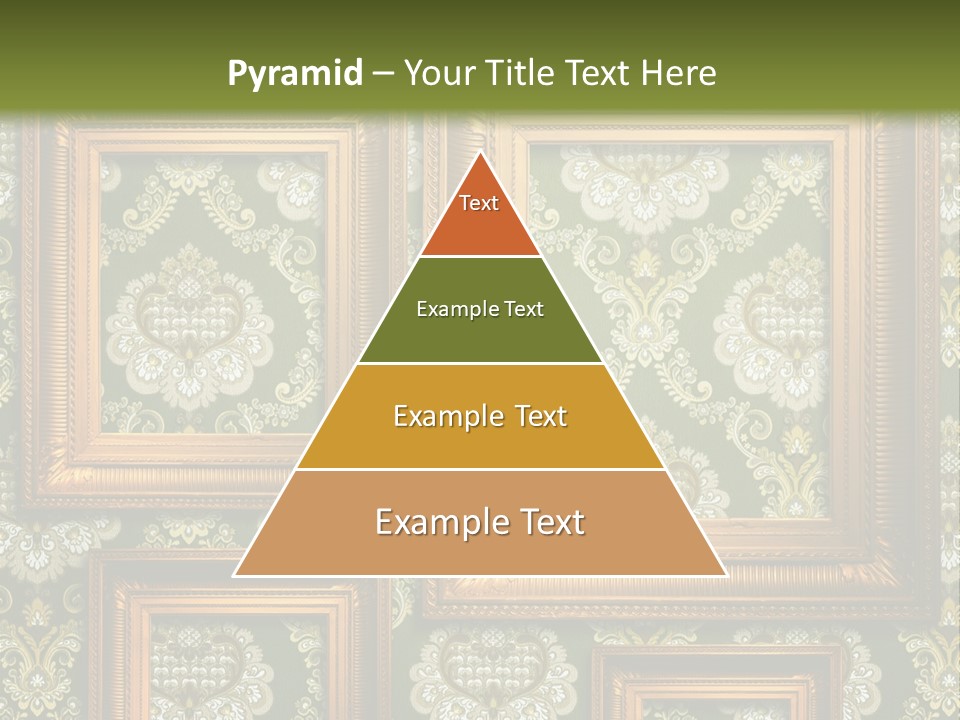 Pyramid – Your Title Text Here

Text

Example Text

Example Text

Example Text